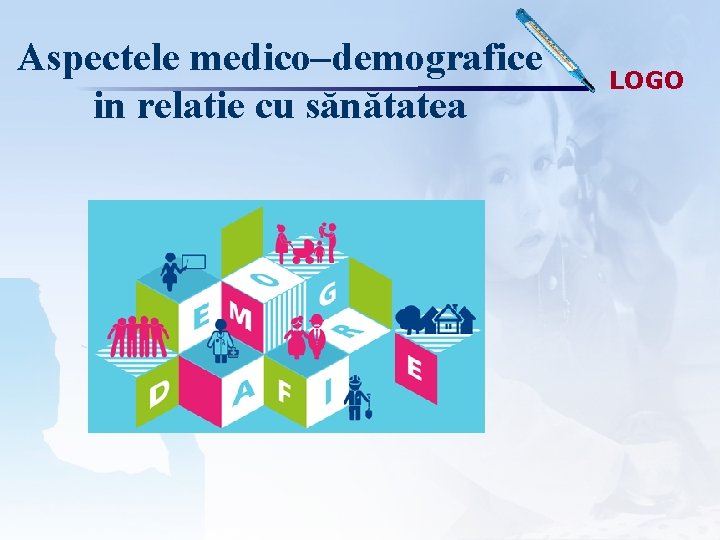 Aspectele medico–demografice in relatie cu sănătatea

LOGO

D E M O G R A F I E